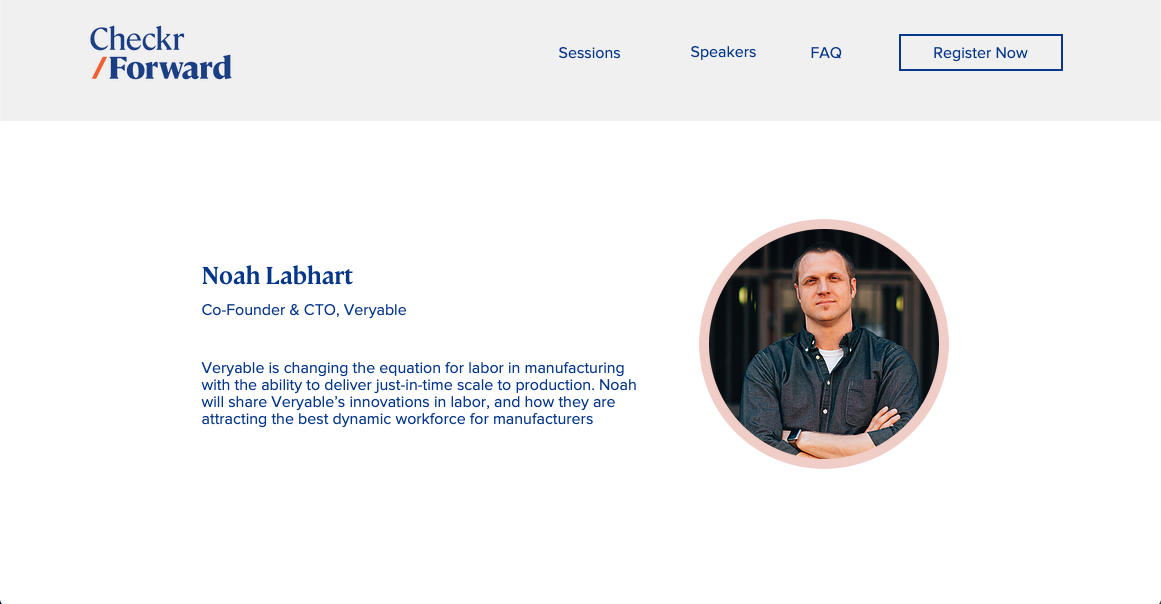 Checkr
/Forward

Sessions Speakers FAQ Register Now

Noah Labhart

Co-Founder & CTO, Veryable

Veryable is changing the equation for labor in manufacturing with the ability to deliver just-in-time scale to production. Noah will share Veryable's innovations in labor, and how they are attracting the best dynamic workforce for manufacturers